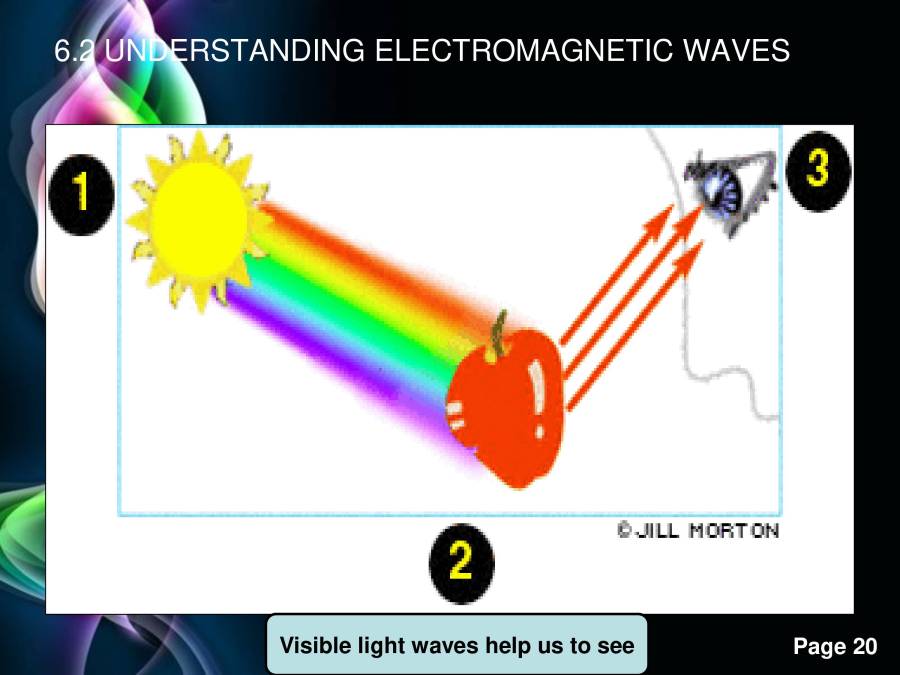 6.2 UNDERSTANDING ELECTROMAGNETIC WAVES

1

3

©JILL MORTON

2

Visible light waves help us to see

Page 20